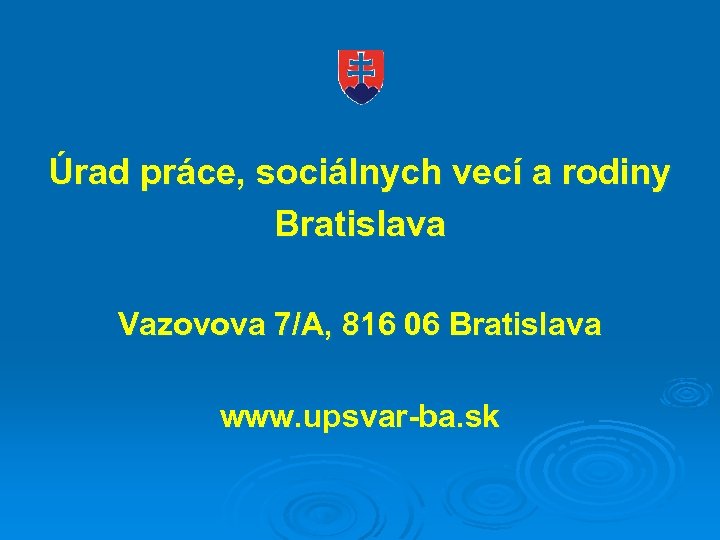 Úrad práce, sociálnych vecí a rodiny Bratislava

Vazovova 7/A, 816 06 Bratislava

www.upsvar-ba.sk